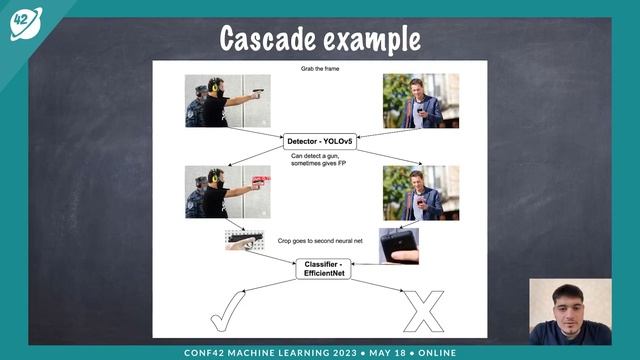 42

Cascade example

Grab the frame

Detector - YOLOv5

Can detect a gun, sometimes gives FP

Crop goes to second neural net

Classifier - EfficientNet

CONF42 MACHINE LEARNING 2023 • MAY 18 • ONLINE